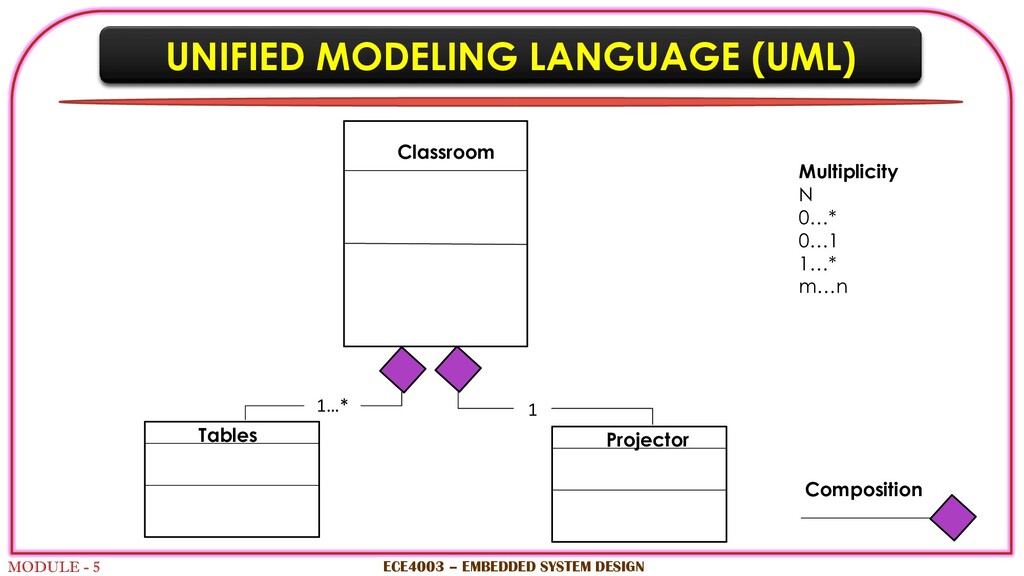 UNIFIED MODELING LANGUAGE (UML)

Classroom

Multiplicity
N
0…*
0…1
1…*
m…n

1...*

1

Tables

Projector

Composition

MODULE - 5

ECE4003 – EMBEDDED SYSTEM DESIGN